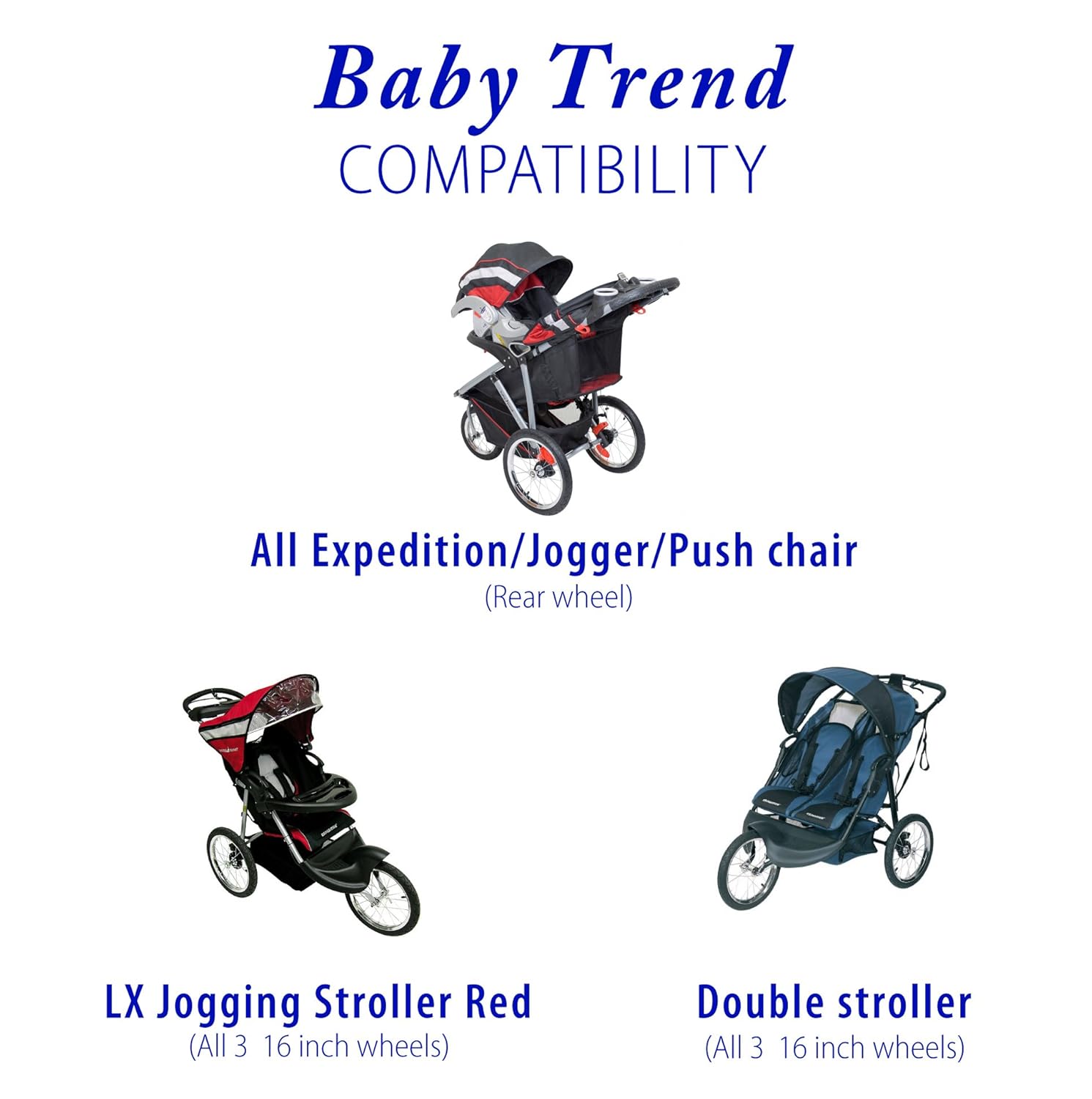 Baby Trend
COMPATIBILITY

All Expedition/Jogger/Push chair
(Rear wheel)

LX Jogging Stroller Red
(All 3 16 inch wheels)

Double stroller
(All 3 16 inch wheels)